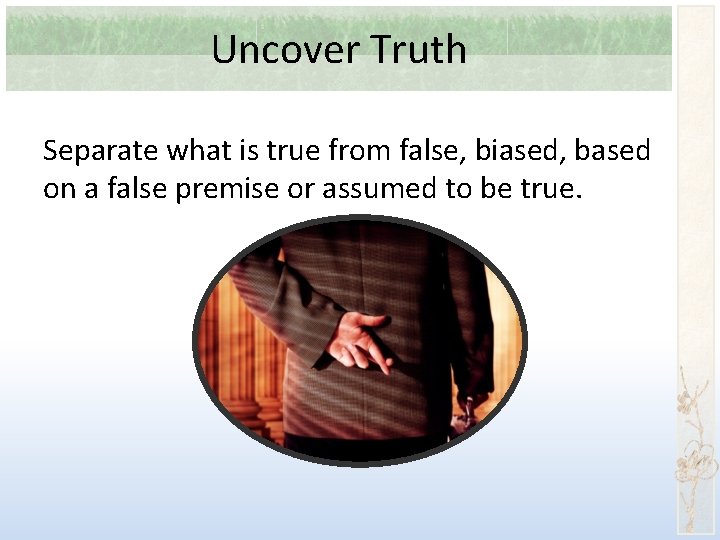 Uncover Truth

Separate what is true from false, biased, based on a false premise or assumed to be true.